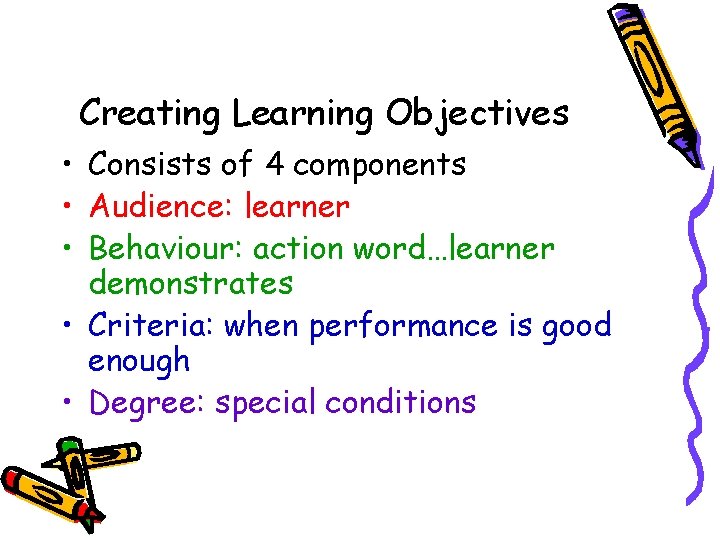 Creating Learning Objectives

• Consists of 4 components
• Audience: learner
• Behaviour: action word…learner demonstrates
• Criteria: when performance is good enough
• Degree: special conditions